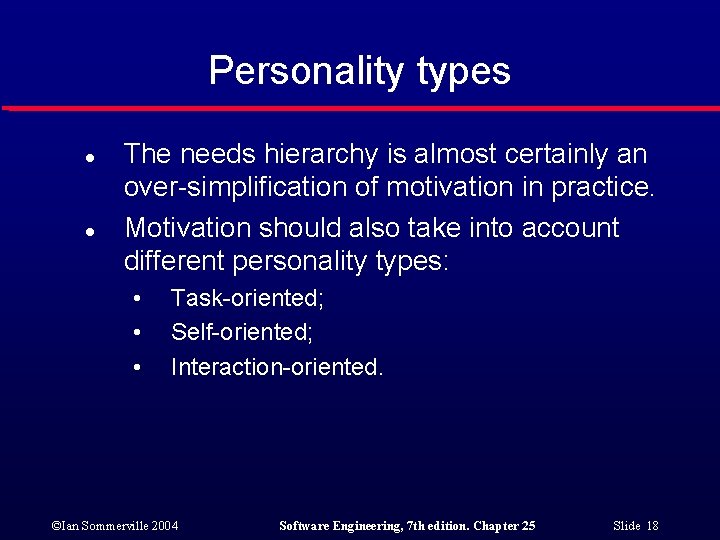 Personality types

- The needs hierarchy is almost certainly an over-simplification of motivation in practice.
- Motivation should also take into account different personality types:
  - Task-oriented;
  - Self-oriented;
  - Interaction-oriented.

©Ian Sommerville 2004 Software Engineering, 7th edition. Chapter 25 Slide 18